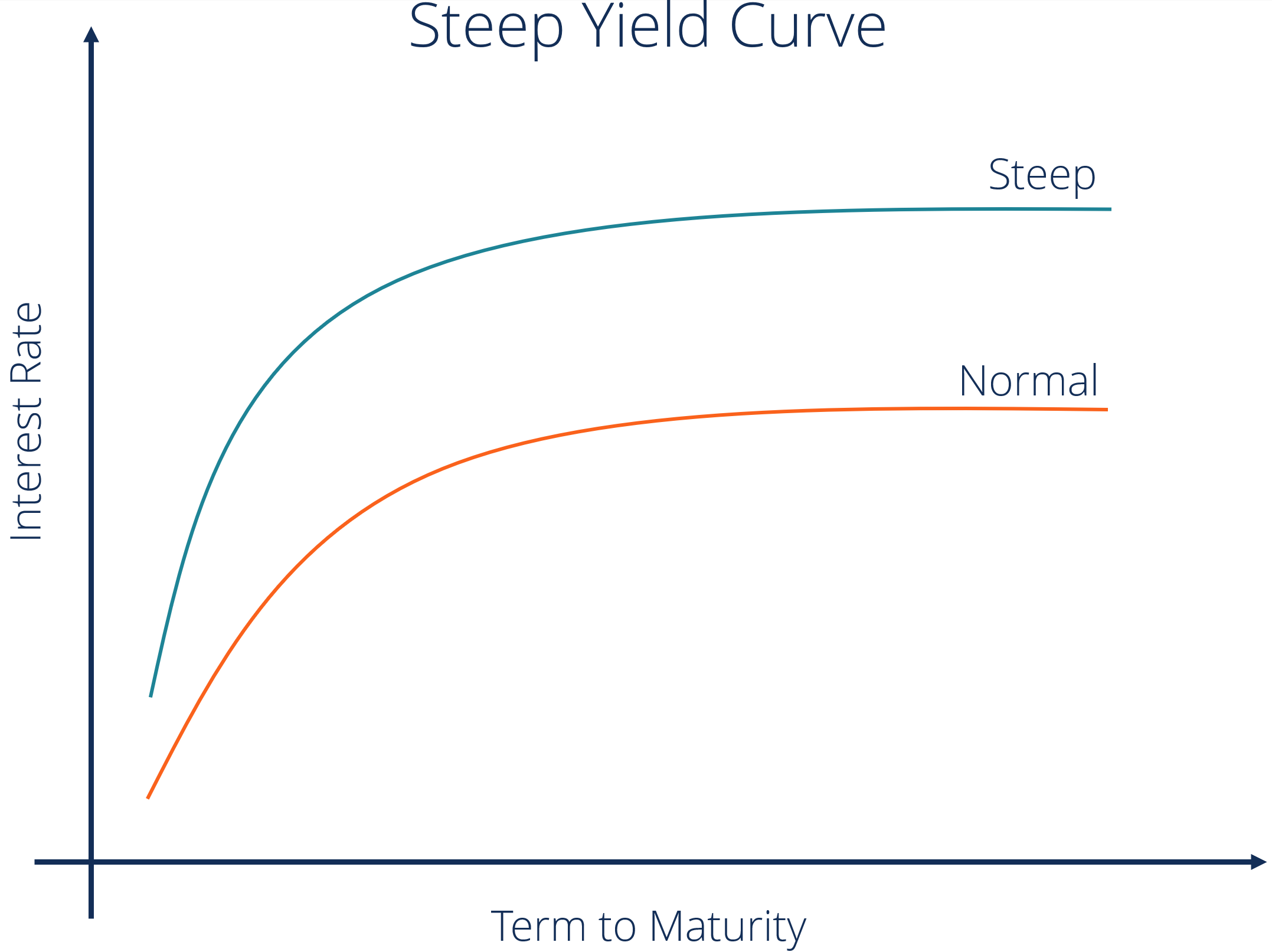 Steep Yield Curve

Interest Rate

Steep

Normal

Term to Maturity